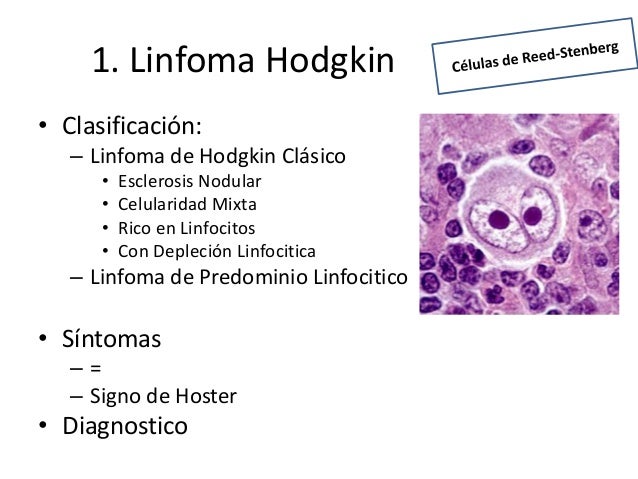 1. Linfoma Hodgkin

Células de Reed-Stenberg

• Clasificación:
– Linfoma de Hodgkin Clásico
• Esclerosis Nodular
• Celularidad Mixta
• Rico en Linfocitos
• Con Depleción Linfocitica
– Linfoma de Predominio Linfocitico

• Síntomas
– =
– Signo de Hoster
• Diagnostico